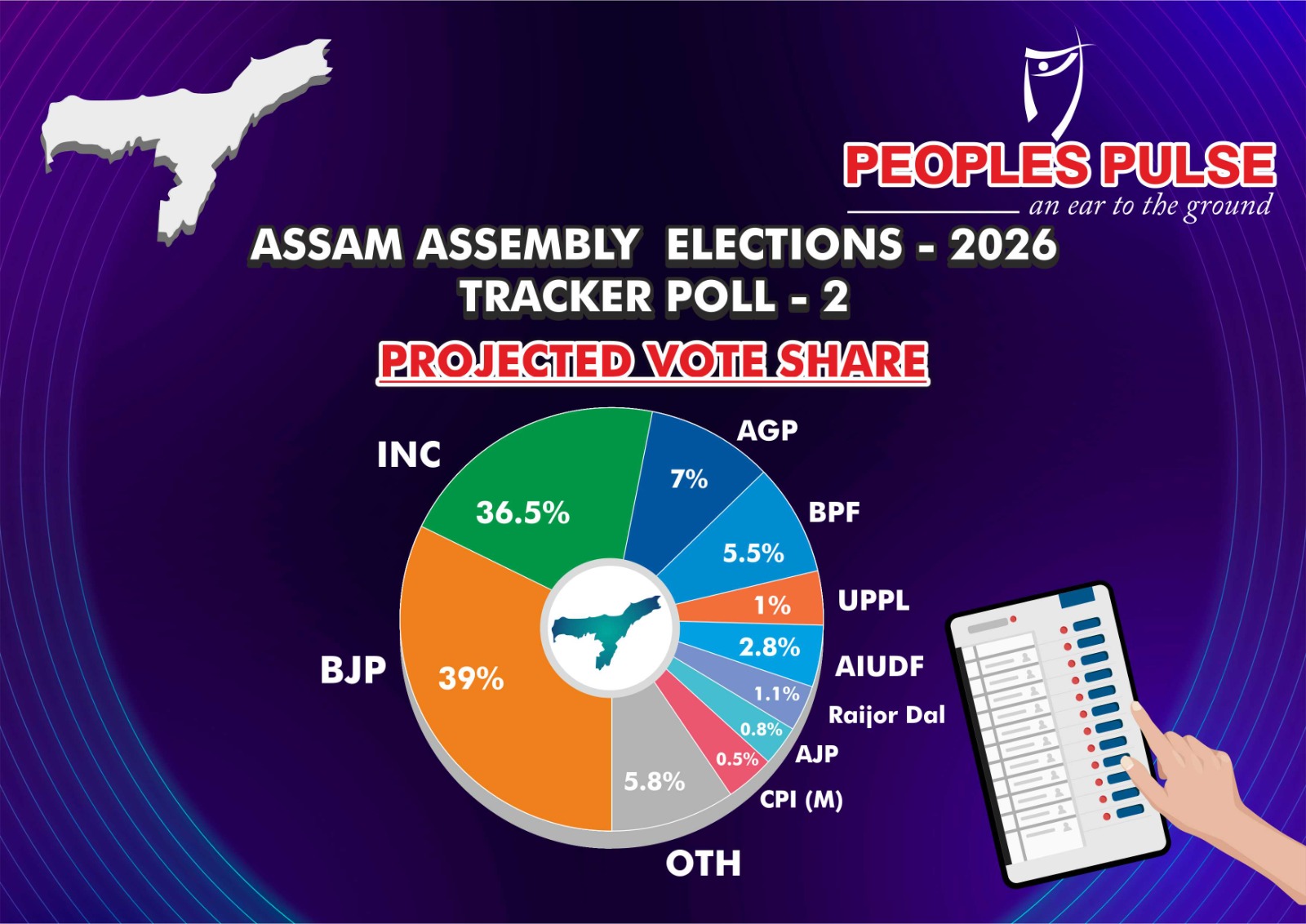 PEOPLES PULSE
an ear to the ground

ASSAM ASSEMBLY ELECTIONS - 2026
TRACKER POLL - 2

PROJECTED VOTE SHARE

INC 36.5%
AGP 7%
BPF 5.5%
UPPL 1%
AIUDF 2.8%
Raijor Dal 1.1%
AJP 0.8%
CPI (M) 0.5%
OTH 5.8%
BJP 39%